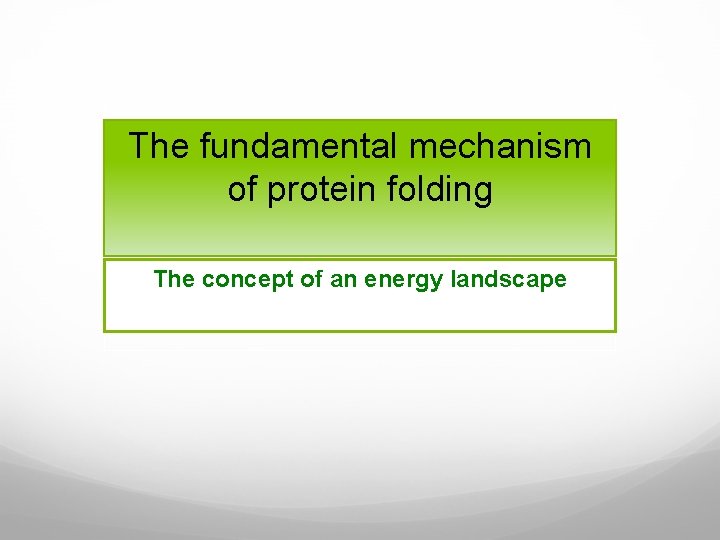 The fundamental mechanism of protein folding

The concept of an energy landscape